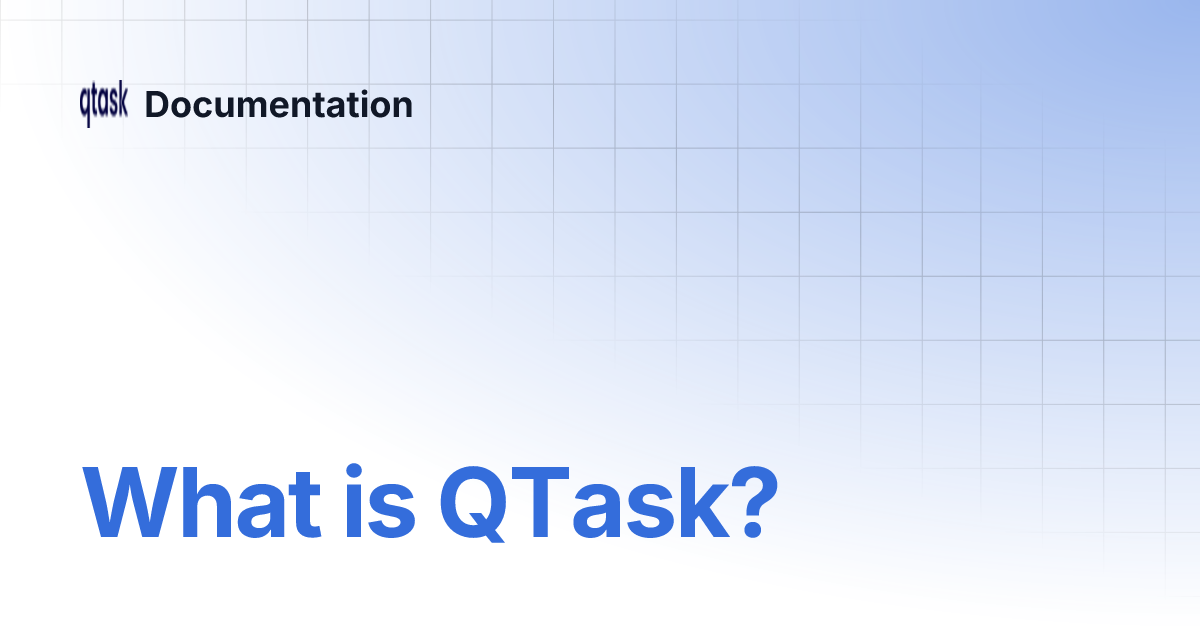 qtask Documentation

What is QTask?